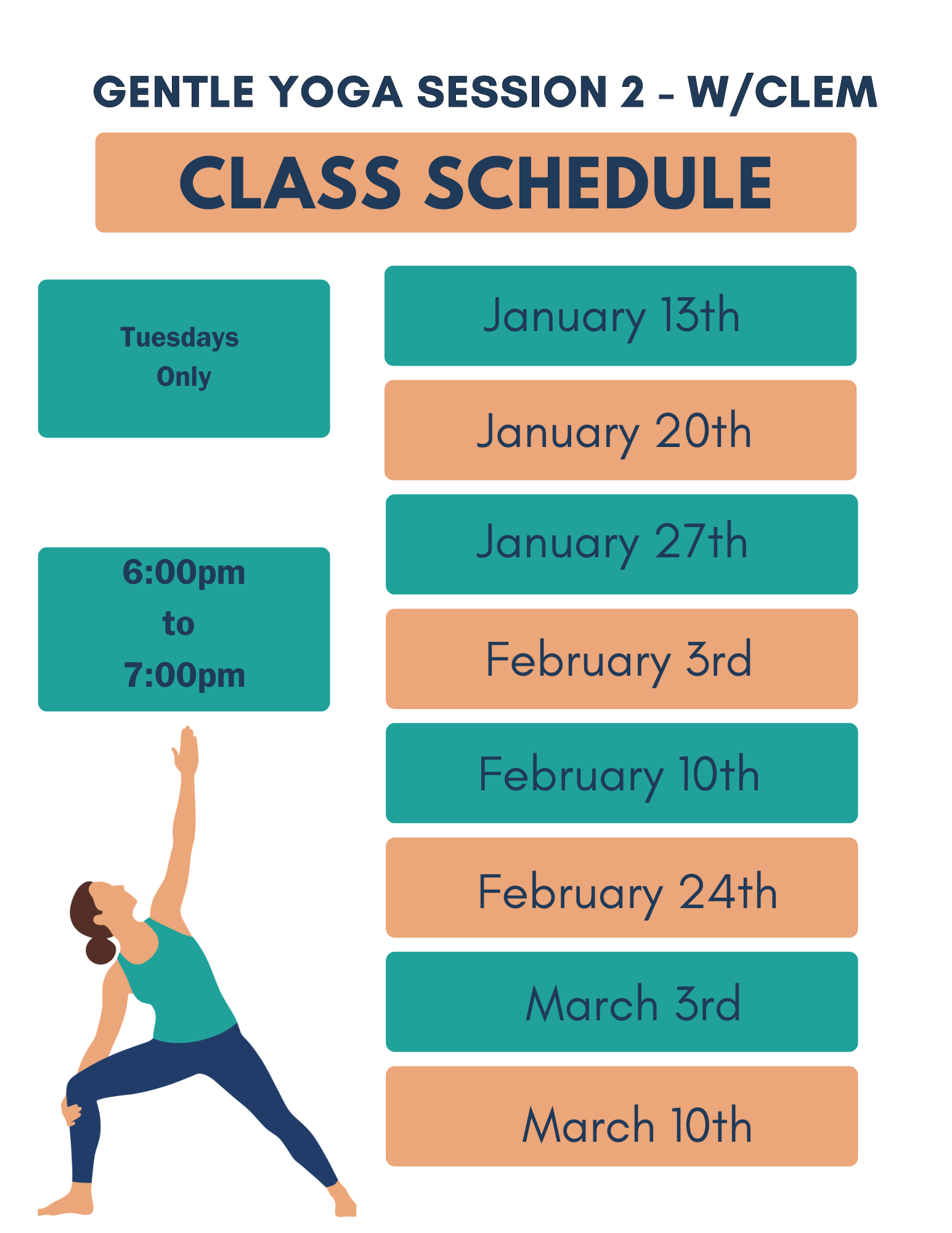 GENTLE YOGA SESSION 2 - W/CLEM

CLASS SCHEDULE

Tuesdays Only

6:00pm to 7:00pm

January 13th

January 20th

January 27th

February 3rd

February 10th

February 24th

March 3rd

March 10th